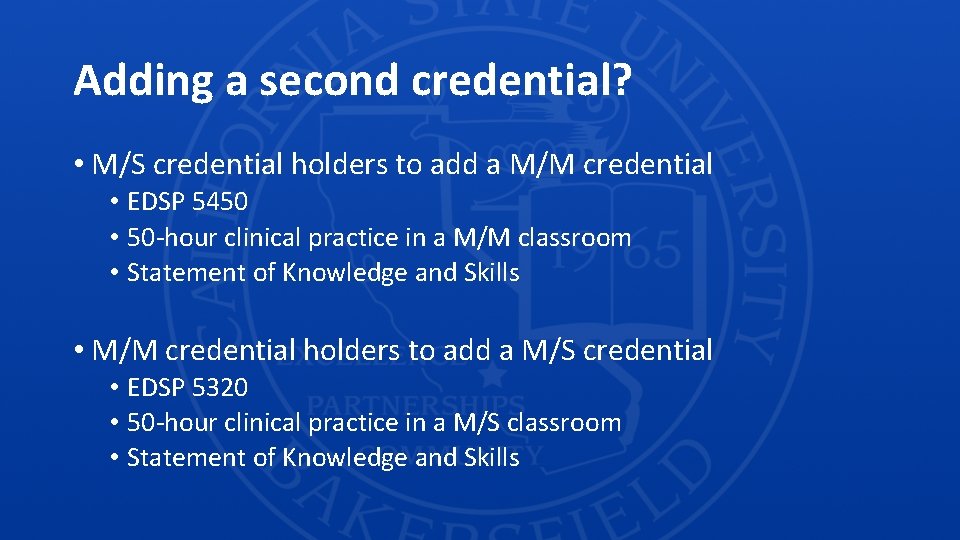 Adding a second credential?

• M/S credential holders to add a M/M credential
  • EDSP 5450
  • 50-hour clinical practice in a M/M classroom
  • Statement of Knowledge and Skills

• M/M credential holders to add a M/S credential
  • EDSP 5320
  • 50-hour clinical practice in a M/S classroom
  • Statement of Knowledge and Skills

CALIFORNIA STATE UNIVERSITY BAKERSFIELD
1965
PARTNERSHIPS